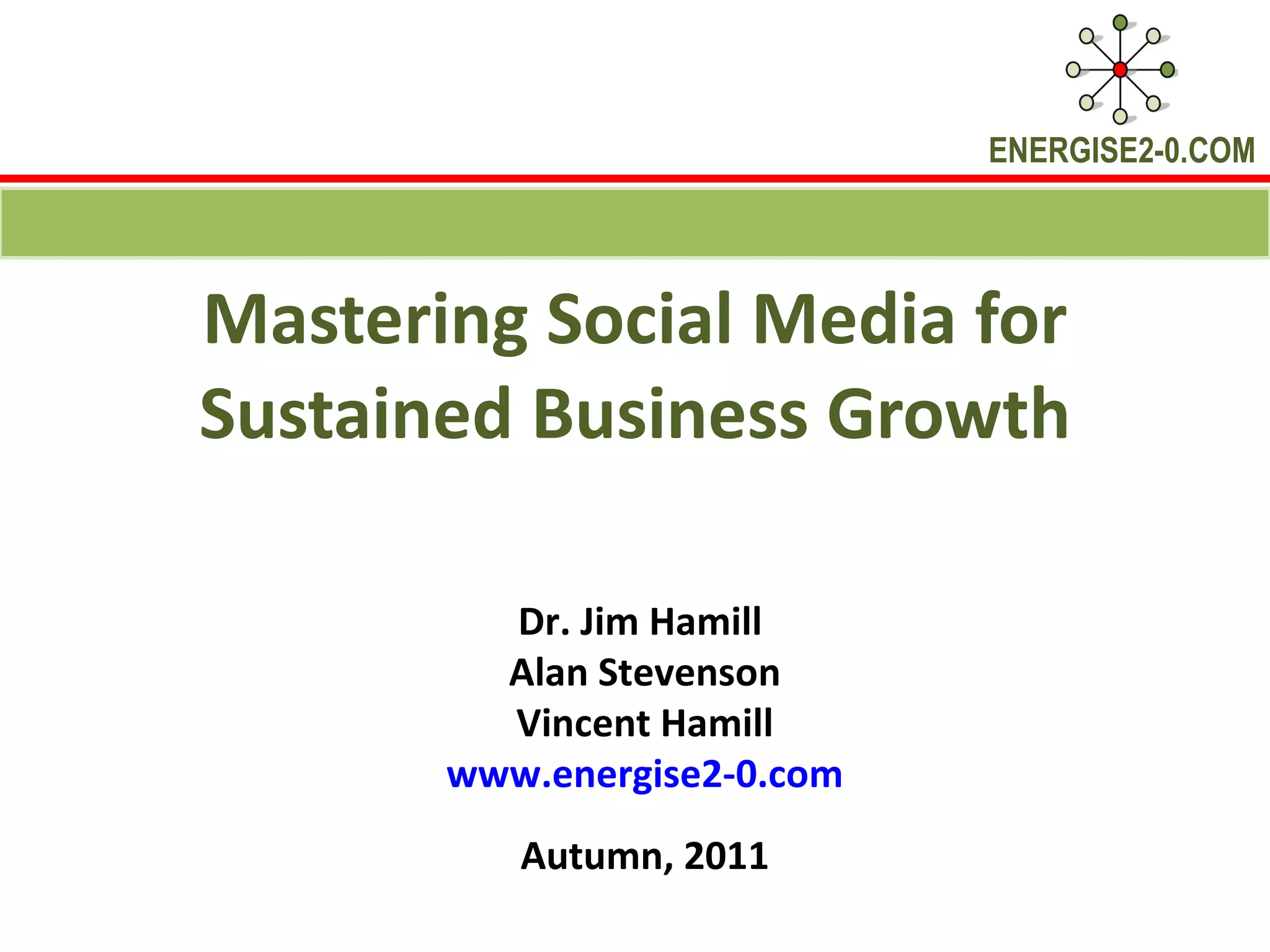 ENERGISE2-0.COM

Mastering Social Media for Sustained Business Growth

Dr. Jim Hamill
Alan Stevenson
Vincent Hamill
www.energise2-0.com

Autumn, 2011